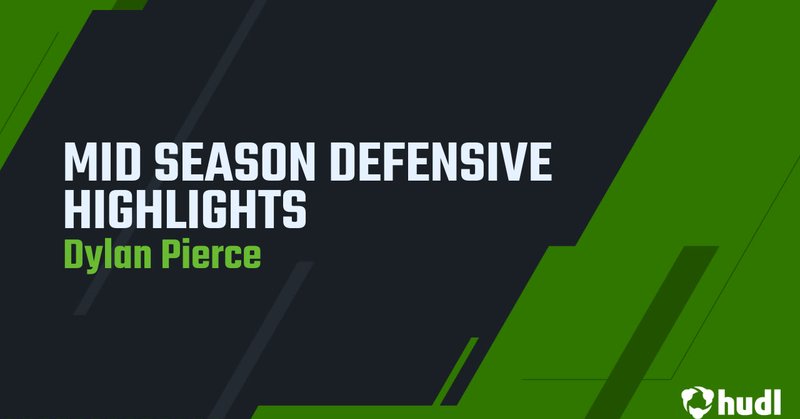 MID SEASON DEFENSIVE HIGHLIGHTS
Dylan Pierce

hudl